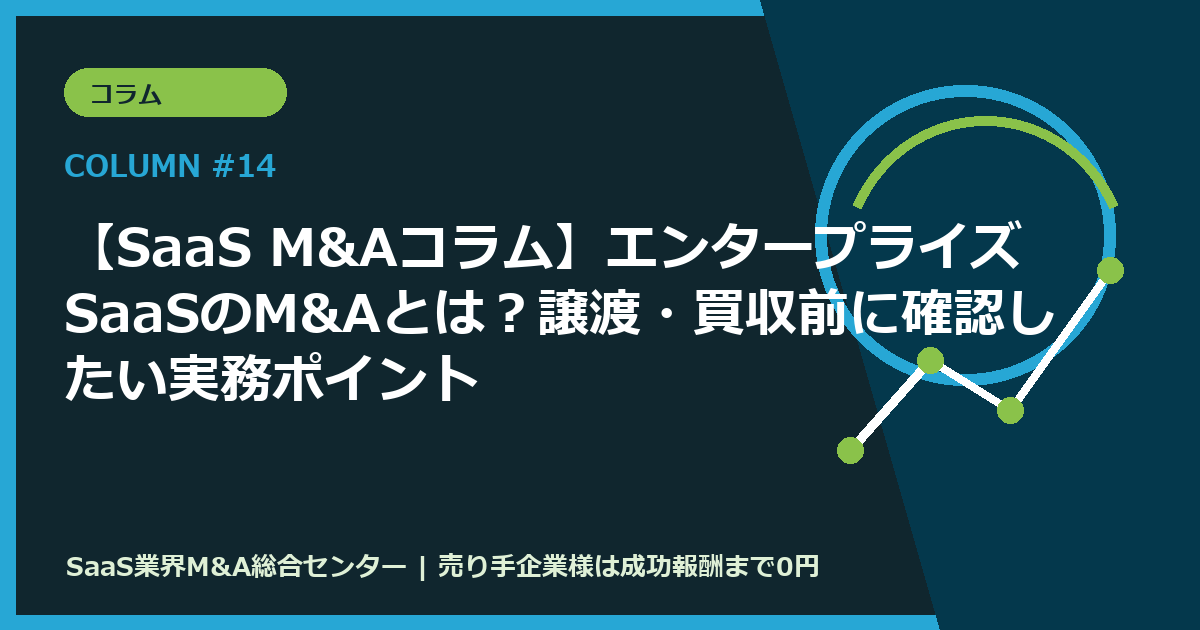 コラム

COLUMN #14

【SaaS M&Aコラム】エンタープライズSaaSのM&Aとは？譲渡・買収前に確認したい実務ポイント

SaaS業界M&A総合センター | 売り手企業様は成功報酬まで0円